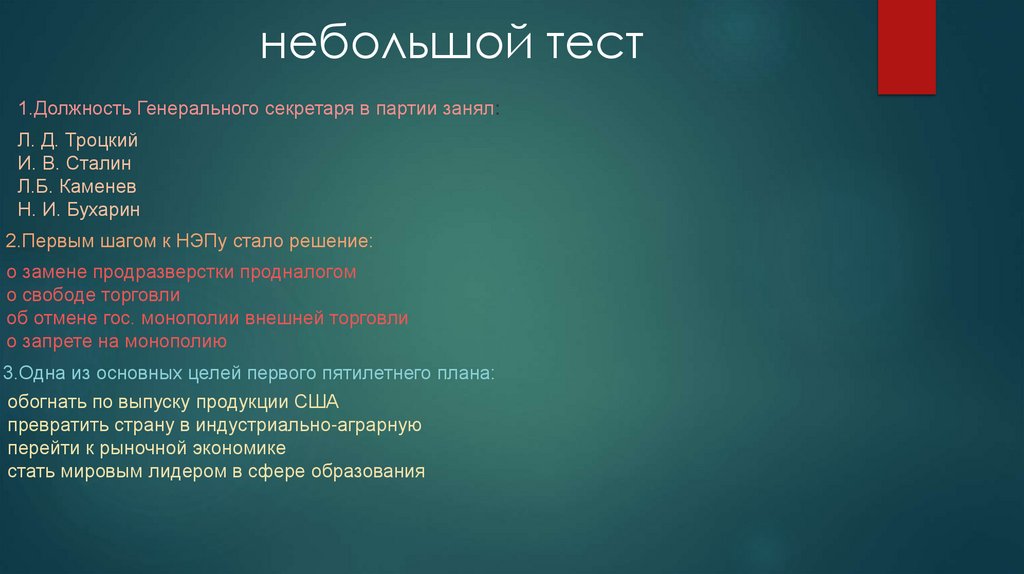 небольшой тест

1.Должность Генерального секретаря в партии занял:

Л. Д. Троцкий
И. В. Сталин
Л.Б. Каменев
Н. И. Бухарин

2.Первым шагом к НЭПу стало решение:

о замене продразверстки продналогом
о свободе торговли
об отмене гос. монополии внешней торговли
о запрете на монополию

3.Одна из основных целей первого пятилетнего плана:

обогнать по выпуску продукции США
превратить страну в индустриально-аграрную
перейти к рыночной экономике
стать мировым лидером в сфере образования